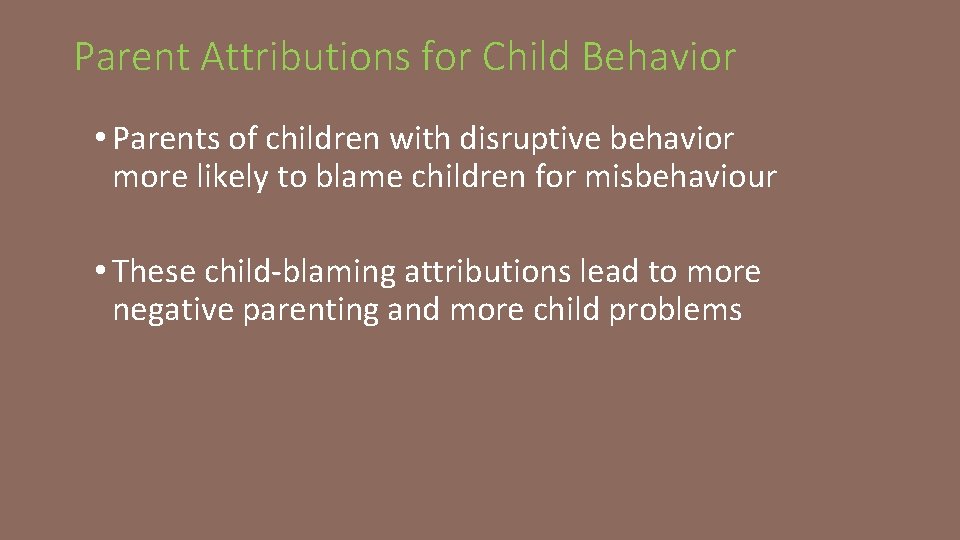 Parent Attributions for Child Behavior

• Parents of children with disruptive behavior more likely to blame children for misbehaviour

• These child-blaming attributions lead to more negative parenting and more child problems